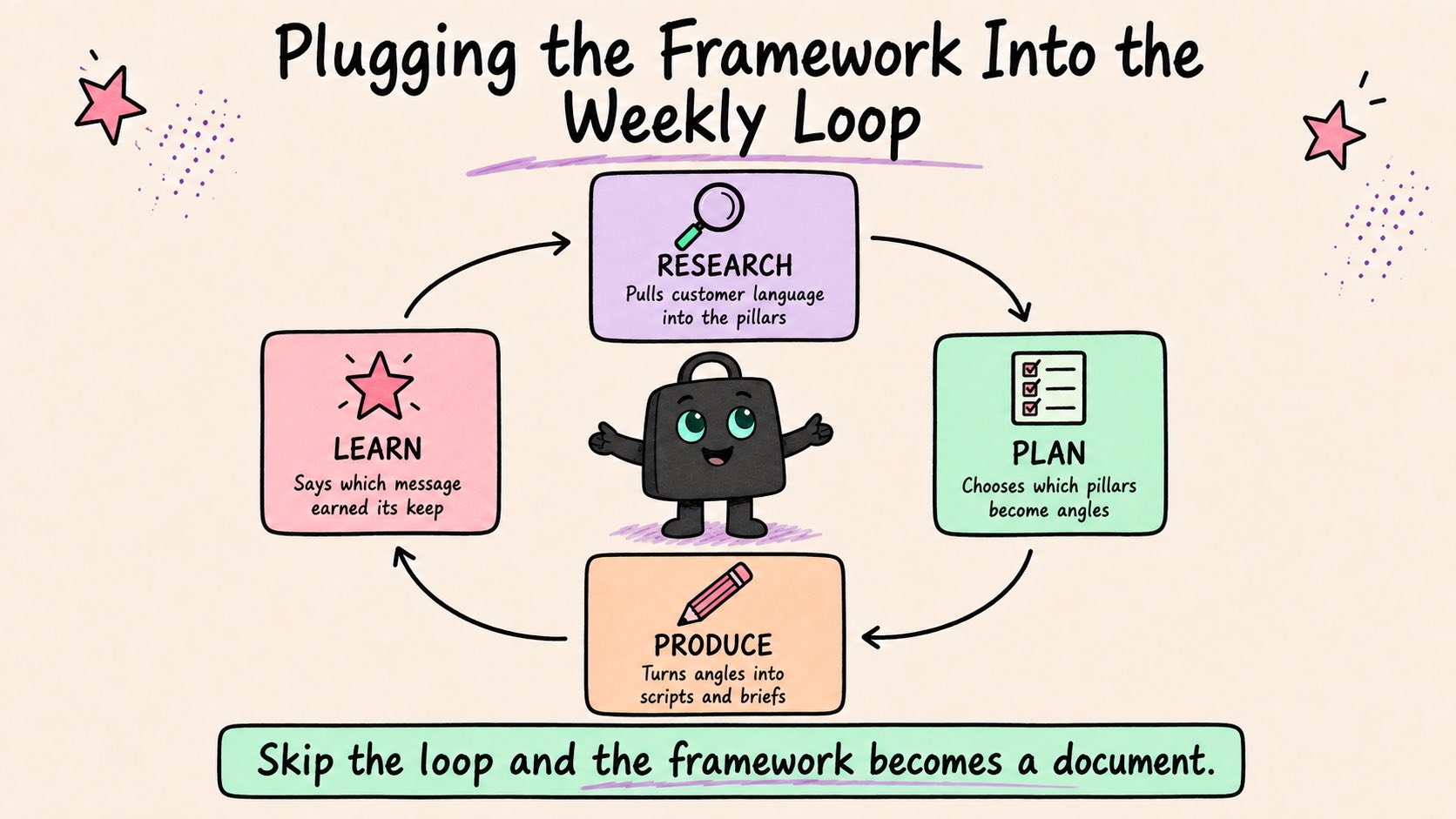 Plugging the Framework Into the Weekly Loop

RESEARCH
Pulls customer language into the pillars

PLAN
Chooses which pillars become angles

PRODUCE
Turns angles into scripts and briefs

LEARN
Says which message earned its keep

Skip the loop and the framework becomes a document.